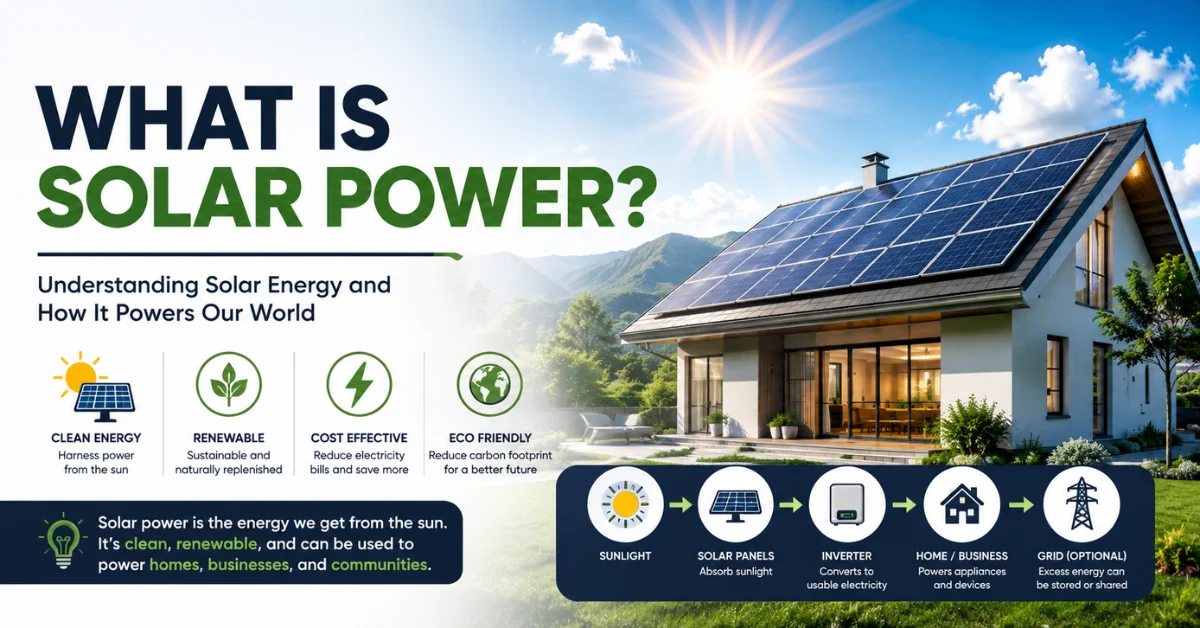 WHAT IS SOLAR POWER?

Understanding Solar Energy and How It Powers Our World

CLEAN ENERGY
Harness power from the sun

RENEWABLE
Sustainable and naturally replenished

COST EFFECTIVE
Reduce electricity bills and save more

ECO FRIENDLY
Reduce carbon footprint for a better future

Solar power is the energy we get from the sun. It's clean, renewable, and can be used to power homes, businesses, and communities.

SUNLIGHT

SOLAR PANELS
Absorb sunlight

INVERTER
Converts to usable electricity

HOME / BUSINESS
Powers appliances and devices

GRID (OPTIONAL)
Excess energy can be stored or shared